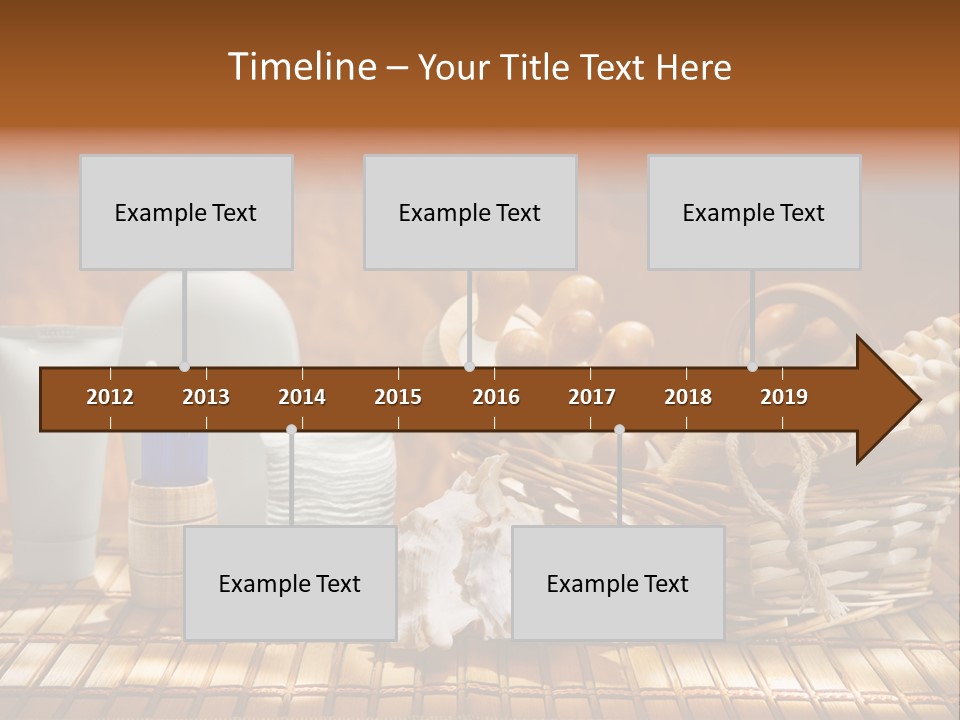 Timeline – Your Title Text Here

Example Text

Example Text

Example Text

2012 2013 2014 2015 2016 2017 2018 2019

Example Text

Example Text